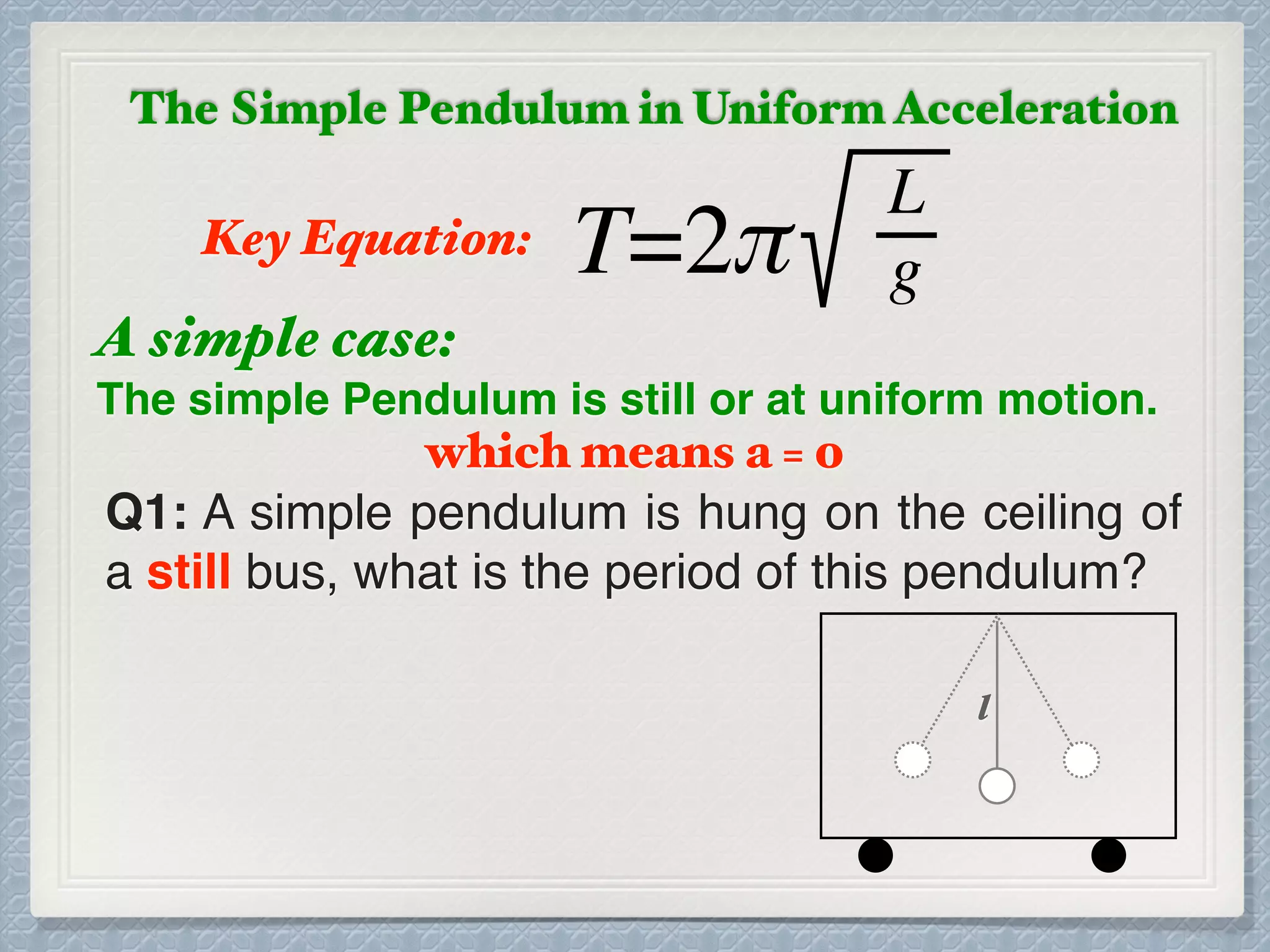 The Simple Pendulum in Uniform Acceleration

Key Equation: $T=2\pi\sqrt{\frac{L}{g}}$

A simple case:

The simple Pendulum is still or at uniform motion.

which means a = 0

Q1: A simple pendulum is hung on the ceiling of a still bus, what is the period of this pendulum?

$l$